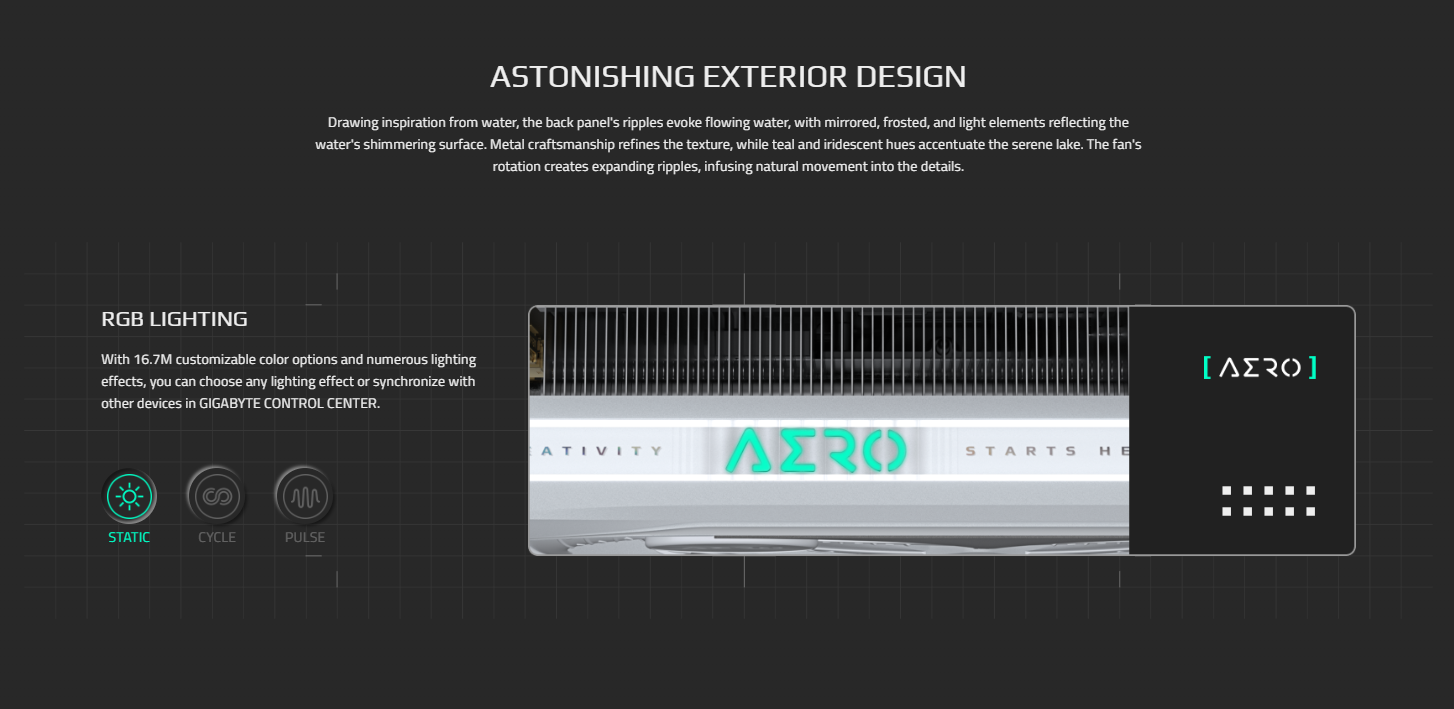 ASTONISHING EXTERIOR DESIGN

Drawing inspiration from water, the back panel's ripples evoke flowing water, with mirrored, frosted, and light elements reflecting the water's shimmering surface. Metal craftsmanship refines the texture, while teal and iridescent hues accentuate the serene lake. The fan's rotation creates expanding ripples, infusing natural movement into the details.

RGB LIGHTING

With 16.7M customizable color options and numerous lighting effects, you can choose any lighting effect or synchronize with other devices in GIGABYTE CONTROL CENTER.

STATIC
CYCLE
PULSE

ATIVITY AERO STARTS HE

[ AERO ]